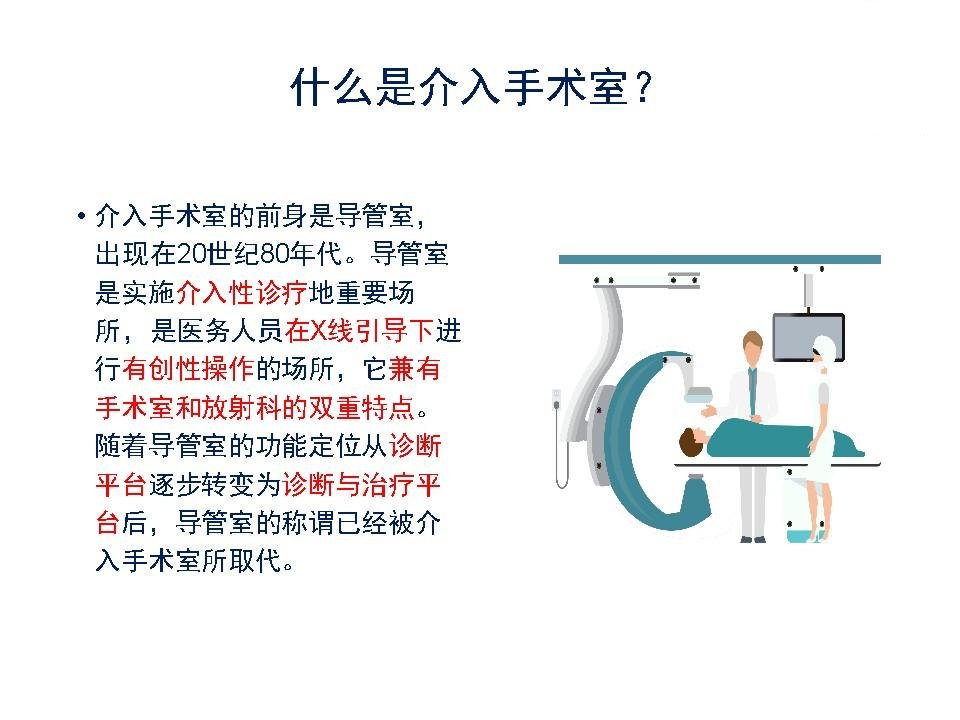 什么是介入手术室？

• 介入手术室的前身是导管室，出现在20世纪80年代。导管室是实施介入性诊疗地重要场所，是医务人员在X线引导下进行有创性操作的场所，它兼有手术室和放射科的双重特点。随着导管室的功能定位从诊断平台逐步转变为诊断与治疗平台后，导管室的称谓已经被介入手术室所取代。